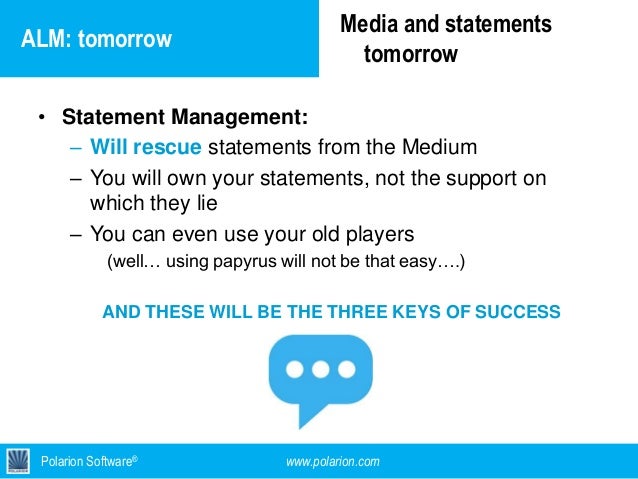 ALM: tomorrow

Media and statements tomorrow

• Statement Management:
– Will rescue statements from the Medium
– You will own your statements, not the support on which they lie
– You can even use your old players
(well… using papyrus will not be that easy….)

AND THESE WILL BE THE THREE KEYS OF SUCCESS

Polarion Software®

www.polarion.com